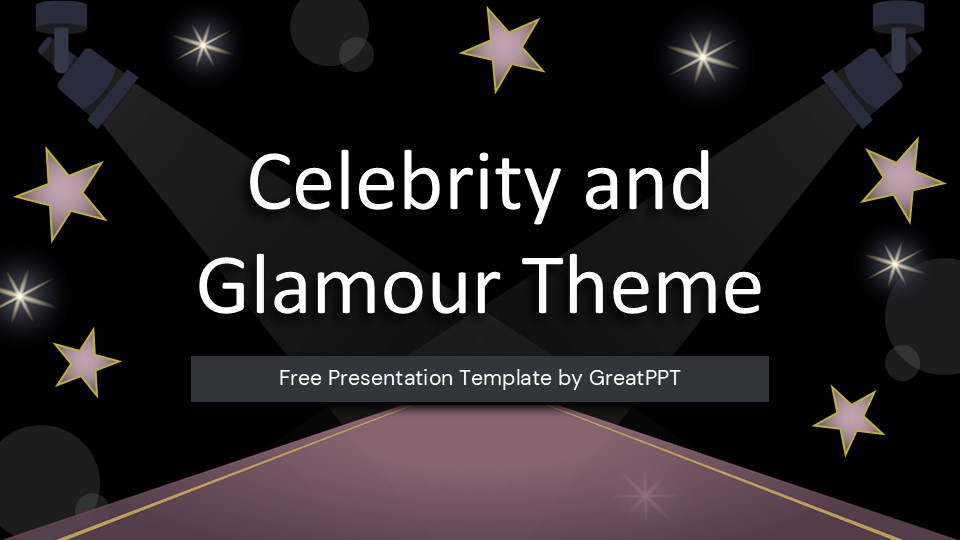 Celebrity and Glamour Theme

Free Presentation Template by GreatPPT